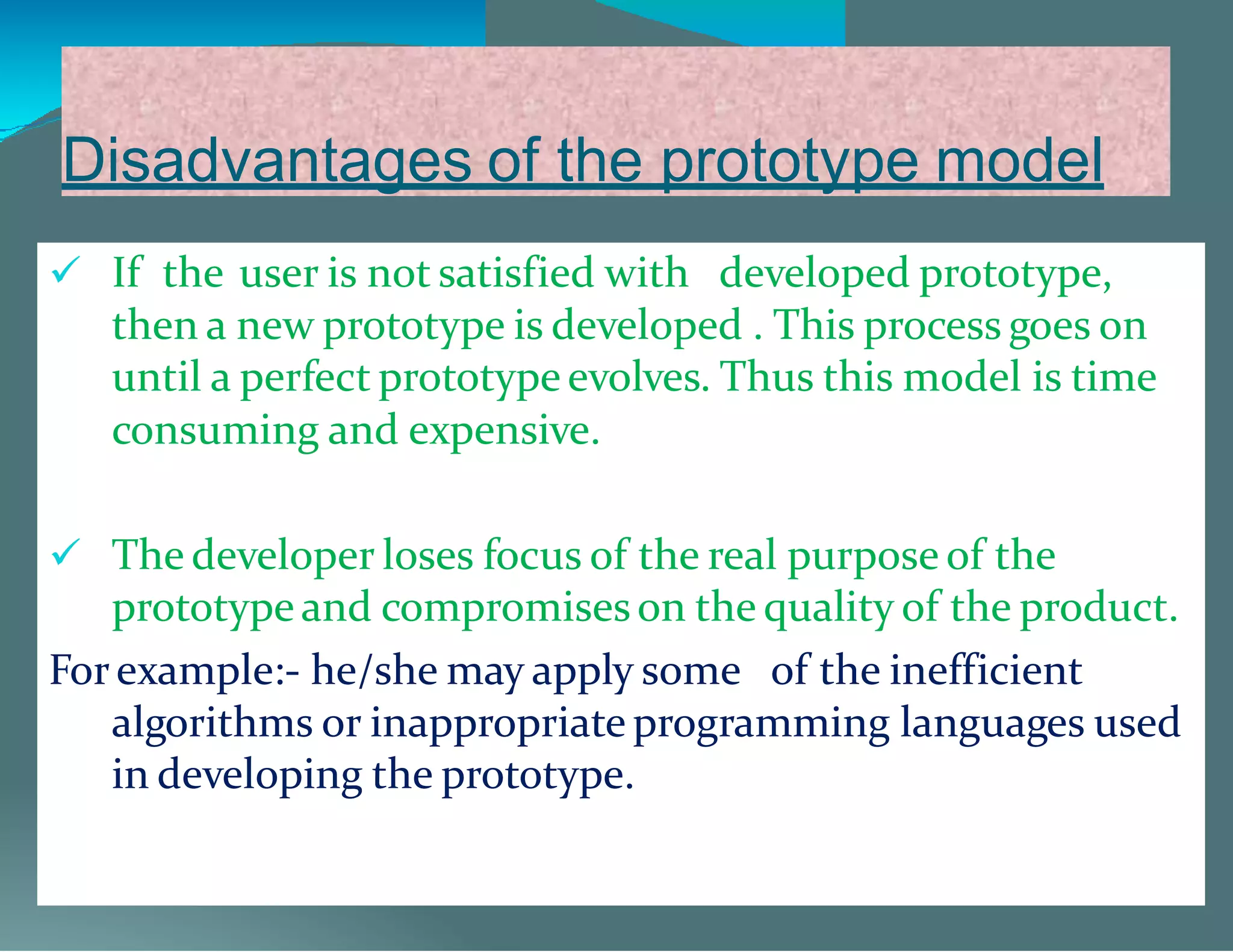 Disadvantages of the prototype model

✓ If the user is not satisfied with developed prototype, then a new prototype is developed . This process goes on until a perfect prototype evolves. Thus this model is time consuming and expensive.

✓ The developer loses focus of the real purpose of the prototype and compromises on the quality of the product.

For example:- he/she may apply some of the inefficient algorithms or inappropriate programming languages used in developing the prototype.